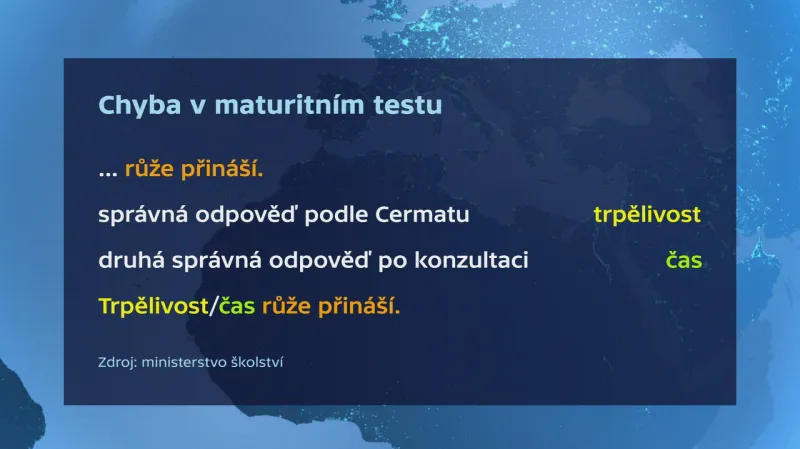 Chyba v maturitním testu

... růže přináší.

správná odpověď podle Cermatu trpělivost

druhá správná odpověď po konzultaci čas

Trpělivost/čas růže přináší.

Zdroj: ministerstvo školství